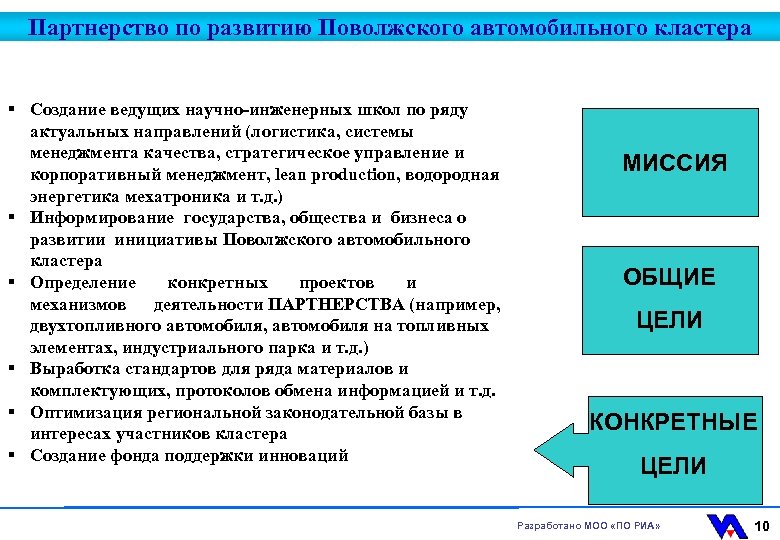 Партнерство по развитию Поволжского автомобильного кластера

▪ Создание ведущих научно-инженерных школ по ряду актуальных направлений (логистика, системы менеджмента качества, стратегическое управление и корпоративный менеджмент, lean production, водородная энергетика мехатроника и т.д.)
▪ Информирование государства, общества и бизнеса о развитии инициативы Поволжского автомобильного кластера
▪ Определение конкретных проектов и механизмов деятельности ПАРТНЕРСТВА (например, двухтопливного автомобиля, автомобиля на топливных элементах, индустриального парка и т.д.)
▪ Выработка стандартов для ряда материалов и комплектующих, протоколов обмена информацией и т.д.
▪ Оптимизация региональной законодательной базы в интересах участников кластера
▪ Создание фонда поддержки инноваций

МИССИЯ

ОБЩИЕ ЦЕЛИ

КОНКРЕТНЫЕ ЦЕЛИ

Разработано МОО «ПО РИА»

10